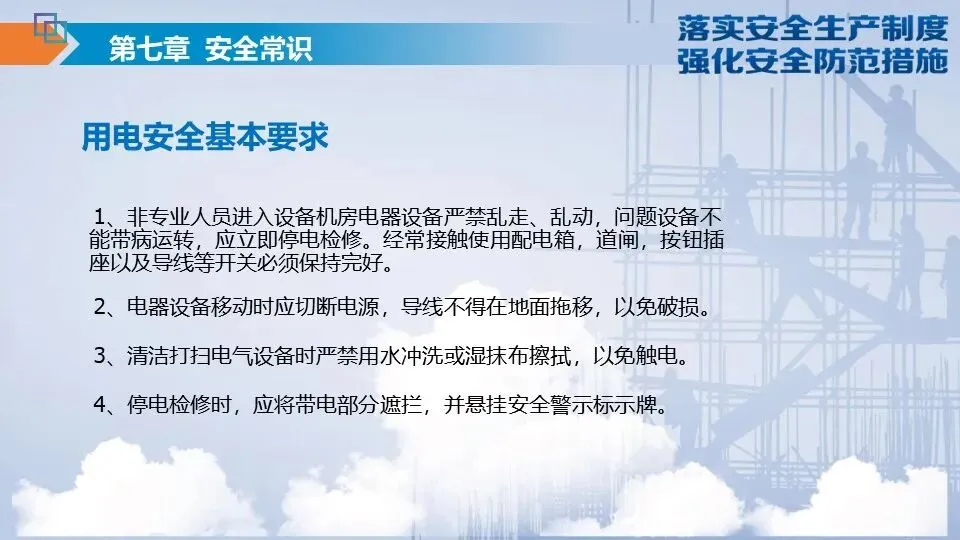 第七章 安全常识

落实安全生产制度
强化安全防范措施

用电安全基本要求

1、非专业人员进入设备机房电器设备严禁乱走、乱动，问题设备不能带病运转，应立即停电检修。经常接触使用配电箱，道闸，按钮插座以及导线等开关必须保持完好。

2、电器设备移动时应切断电源，导线不得在地面拖移，以免破损。

3、清洁打扫电气设备时严禁用水冲洗或湿抹布擦拭，以免触电。

4、停电检修时，应将带电部分遮拦，并悬挂安全警示标示牌。